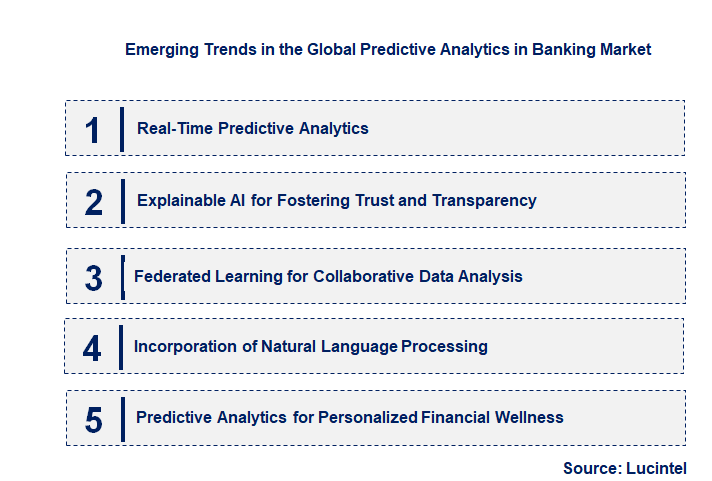 Emerging Trends in the Global Predictive Analytics in Banking Market

1 Real-Time Predictive Analytics

2 Explainable AI for Fostering Trust and Transparency

3 Federated Learning for Collaborative Data Analysis

4 Incorporation of Natural Language Processing

5 Predictive Analytics for Personalized Financial Wellness

Source: Lucintel